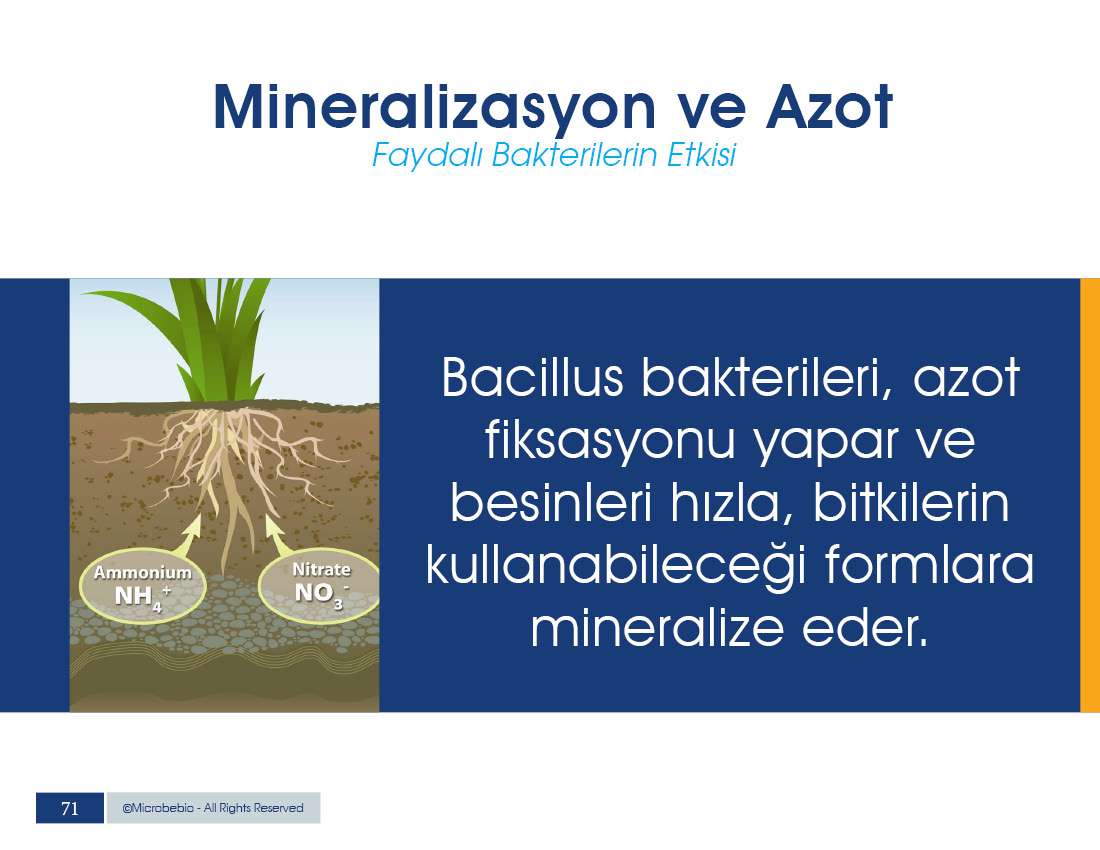 Mineralizasyon ve Azot
Faydalı Bakterilerin Etkisi

Ammonium
$NH_4^+$

Nitrate
$NO_3^-$

Bacillus bakterileri, azot fiksasyonu yapar ve besinleri hızla, bitkilerin kullanabileceği formlara mineralize eder.

71

©Microbebio - All Rights Reserved